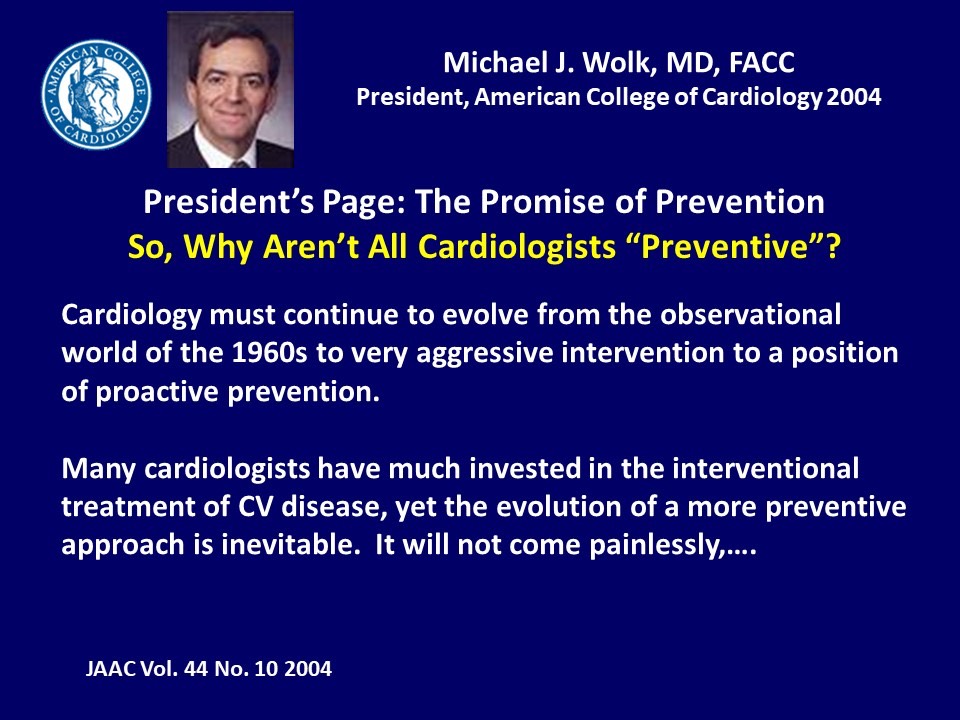 AMERICAN COLLEGE OF CARDIOLOGY

Michael J. Wolk, MD, FACC
President, American College of Cardiology 2004

President's Page: The Promise of Prevention
So, Why Aren't All Cardiologists "Preventive"?

Cardiology must continue to evolve from the observational world of the 1960s to very aggressive intervention to a position of proactive prevention.

Many cardiologists have much invested in the interventional treatment of CV disease, yet the evolution of a more preventive approach is inevitable. It will not come painlessly,….

JAAC Vol. 44 No. 10 2004